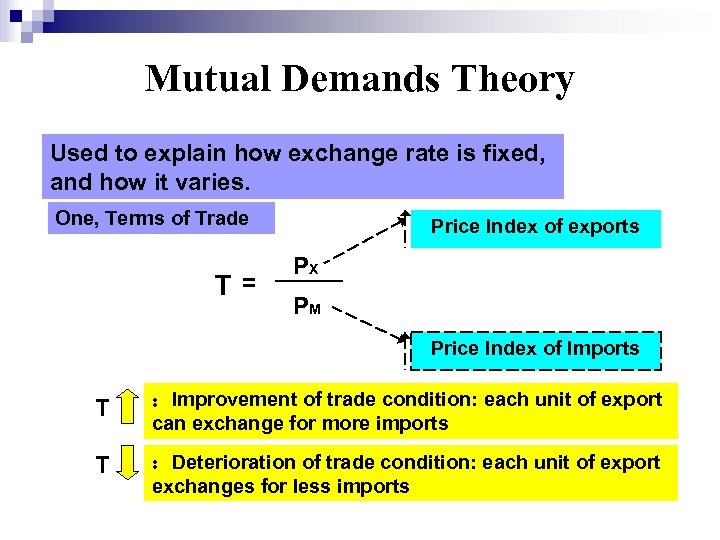 Mutual Demands Theory

Used to explain how exchange rate is fixed, and how it varies.

One, Terms of Trade

$T = \frac{P_X}{P_M}$

Price Index of exports

Price Index of Imports

T ：Improvement of trade condition: each unit of export can exchange for more imports

T ：Deterioration of trade condition: each unit of export exchanges for less imports